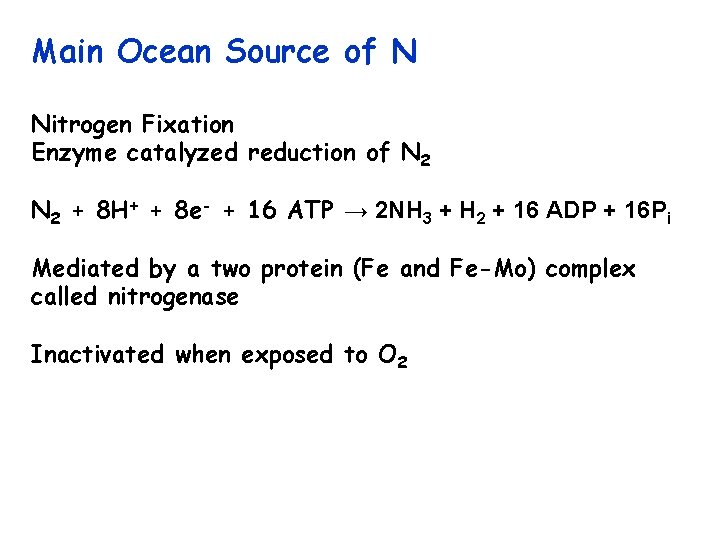 Main Ocean Source of N

Nitrogen Fixation
Enzyme catalyzed reduction of $N_2$

$N_2 + 8H^+ + 8e^- + 16\ ATP \rightarrow 2NH_3 + H_2 + 16\ ADP + 16P_i$

Mediated by a two protein (Fe and Fe-Mo) complex called nitrogenase

Inactivated when exposed to $O_2$